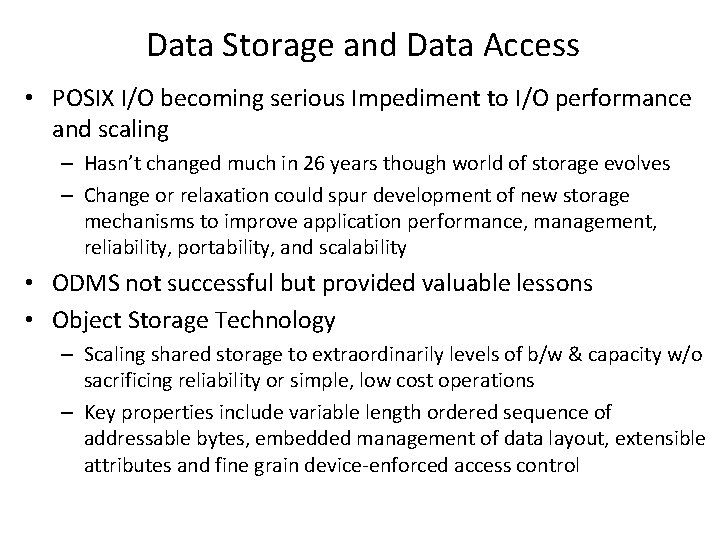 Data Storage and Data Access

• POSIX I/O becoming serious Impediment to I/O performance and scaling
  – Hasn't changed much in 26 years though world of storage evolves
  – Change or relaxation could spur development of new storage mechanisms to improve application performance, management, reliability, portability, and scalability
• ODMS not successful but provided valuable lessons
• Object Storage Technology
  – Scaling shared storage to extraordinarily levels of b/w & capacity w/o sacrificing reliability or simple, low cost operations
  – Key properties include variable length ordered sequence of addressable bytes, embedded management of data layout, extensible attributes and fine grain device-enforced access control